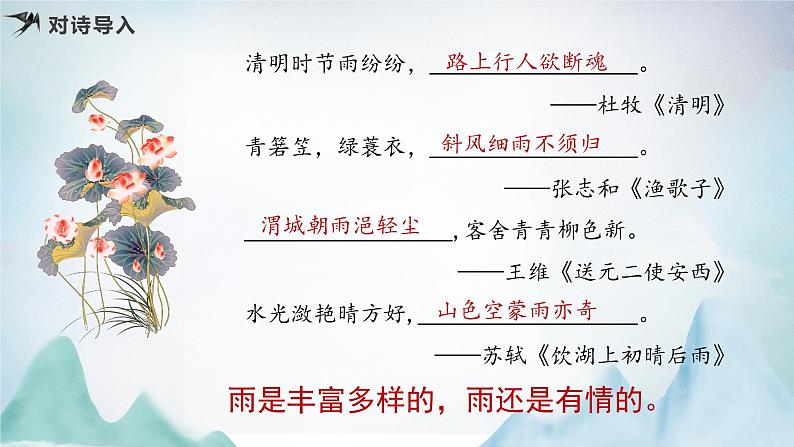 对诗导入

清明时节雨纷纷，路上行人欲断魂。
——杜牧《清明》

青箬笠，绿蓑衣，斜风细雨不须归。
——张志和《渔歌子》

渭城朝雨浥轻尘，客舍青青柳色新。
——王维《送元二使安西》

水光潋艳晴方好，山色空蒙雨亦奇。
——苏轼《饮湖上初晴后雨》

雨是丰富多样的，雨还是有情的。